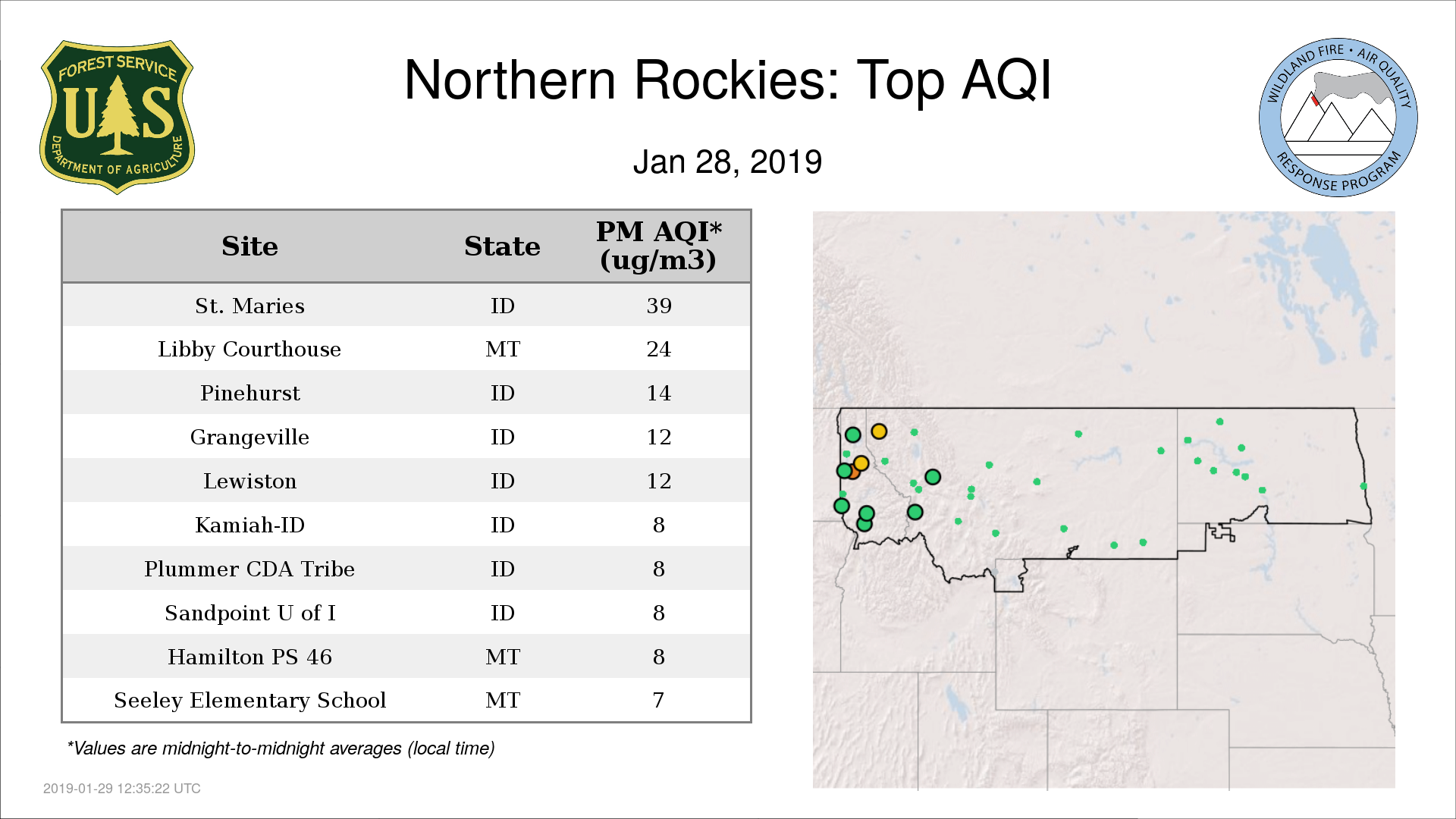 FOREST SERVICE
U S
DEPARTMENT OF AGRICULTURE

Northern Rockies: Top AQI

Jan 28, 2019

WILDLAND FIRE • AIR QUALITY
RESPONSE PROGRAM

| Site | State | PM AQI* (ug/m3) |
|---|---|---|
| St. Maries | ID | 39 |
| Libby Courthouse | MT | 24 |
| Pinehurst | ID | 14 |
| Grangeville | ID | 12 |
| Lewiston | ID | 12 |
| Kamiah-ID | ID | 8 |
| Plummer CDA Tribe | ID | 8 |
| Sandpoint U of I | ID | 8 |
| Hamilton PS 46 | MT | 8 |
| Seeley Elementary School | MT | 7 |

*Values are midnight-to-midnight averages (local time)

2019-01-29 12:35:22 UTC